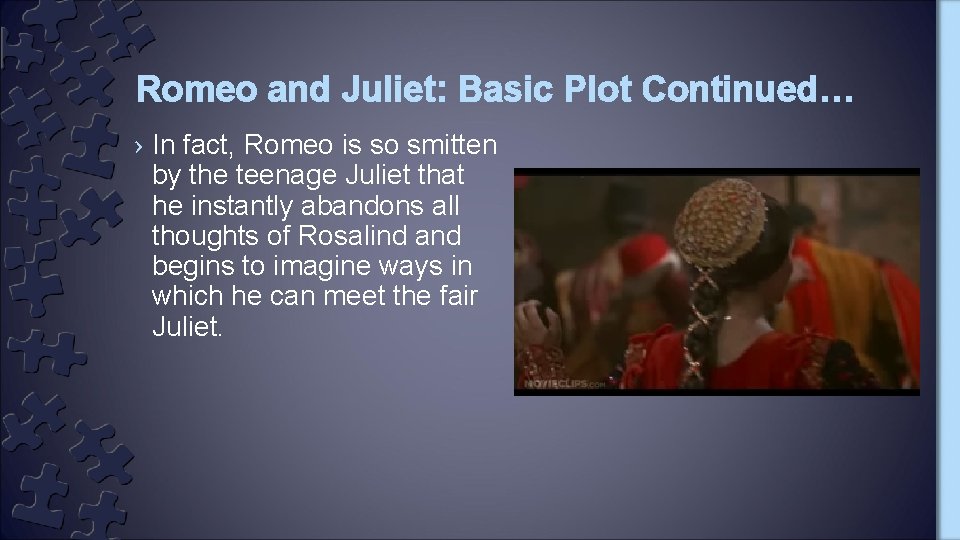 Romeo and Juliet: Basic Plot Continued…

› In fact, Romeo is so smitten by the teenage Juliet that he instantly abandons all thoughts of Rosalind and begins to imagine ways in which he can meet the fair Juliet.

MOVIECLIPS.com